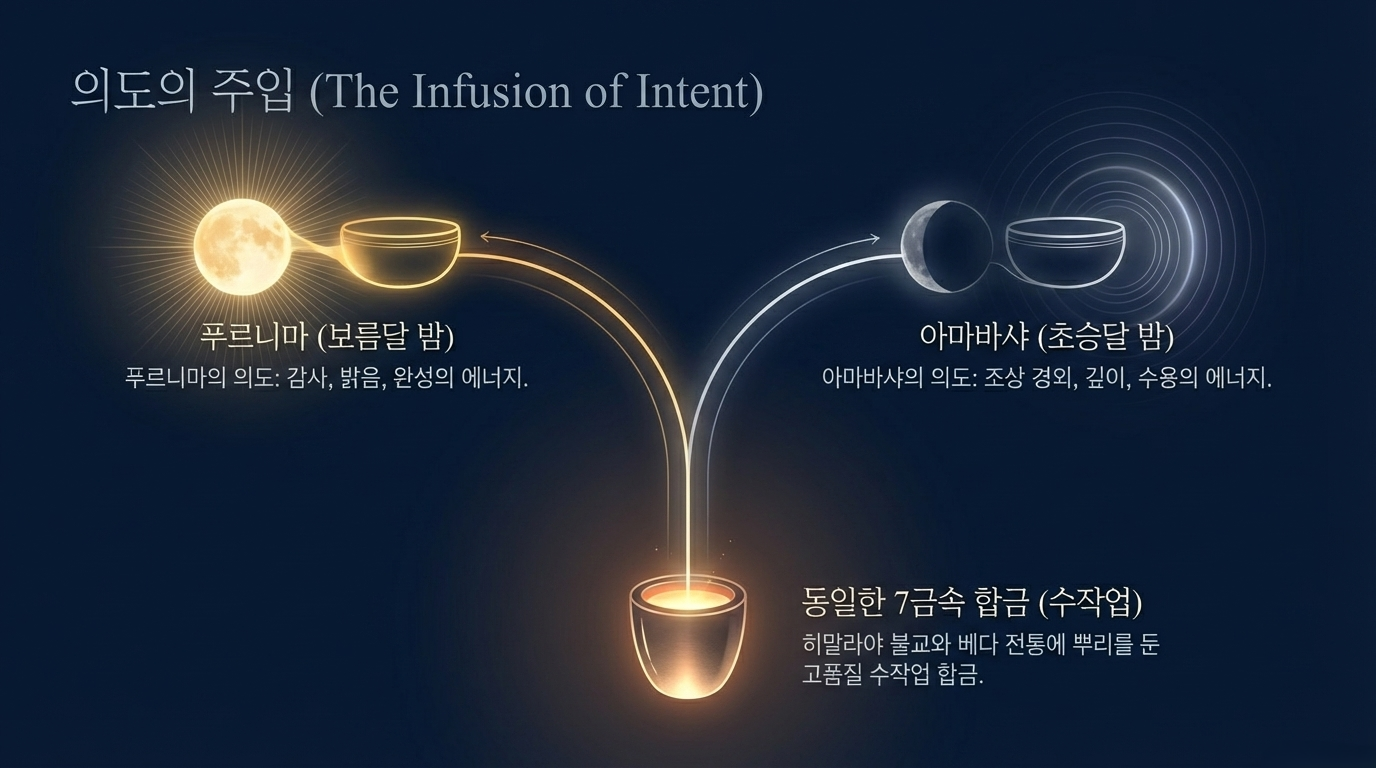 의도의 주입 (The Infusion of Intent)

푸르니마 (보름달 밤)

푸르니마의 의도: 감사, 밝음, 완성의 에너지.

아마바샤 (초승달 밤)

아마바샤의 의도: 조상 경외, 깊이, 수용의 에너지.

동일한 7금속 합금 (수작업)

히말라야 불교와 베다 전통에 뿌리를 둔 고품질 수작업 합금.